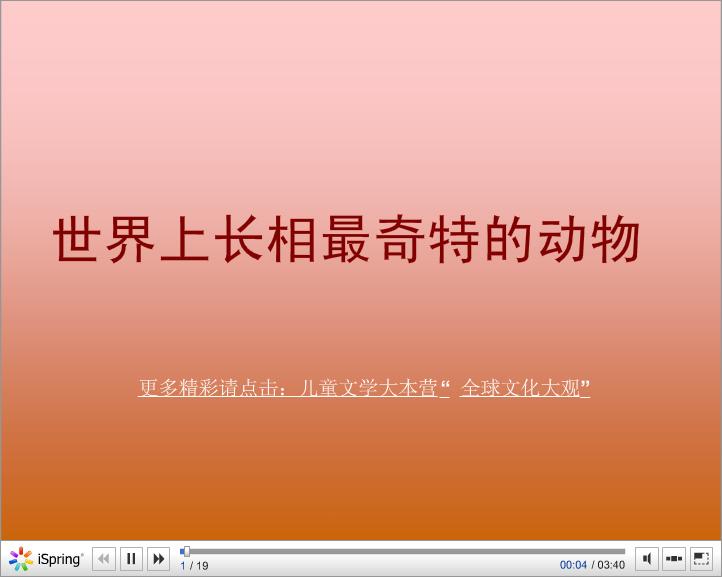 世界上长相最奇特的动物

更多精彩请点击：儿童文学大本营“ 全球文化大观”

iSpring

1 / 19

00:04 / 03:40